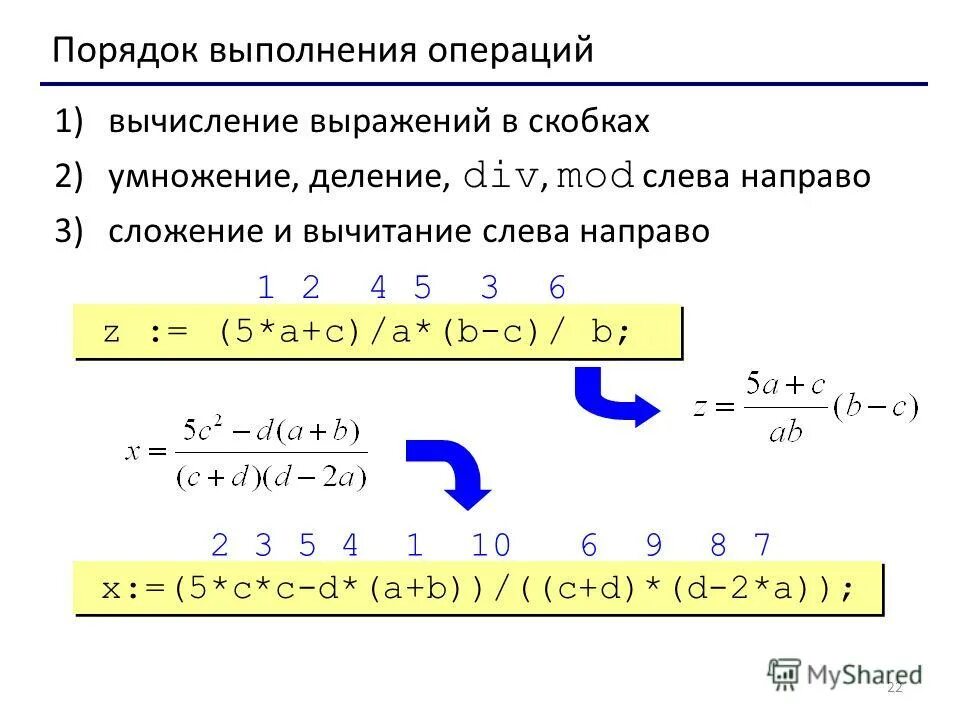 Порядок выполнения операций

1) вычисление выражений в скобках

2) умножение, деление, div, mod слева направо

3) сложение и вычитание слева направо

1 2 4 5 3 6

z := (5*a+c)/a*(b-c)/ b;

$z = \frac{5a+c}{ab}(b-c)$

$x = \frac{5c^2 - d(a+b)}{(c+d)(d-2a)}$

2 3 5 4 1 10 6 9 8 7

x:=(5*c*c-d*(a+b))/((c+d)*(d-2*a));

MyShared

22